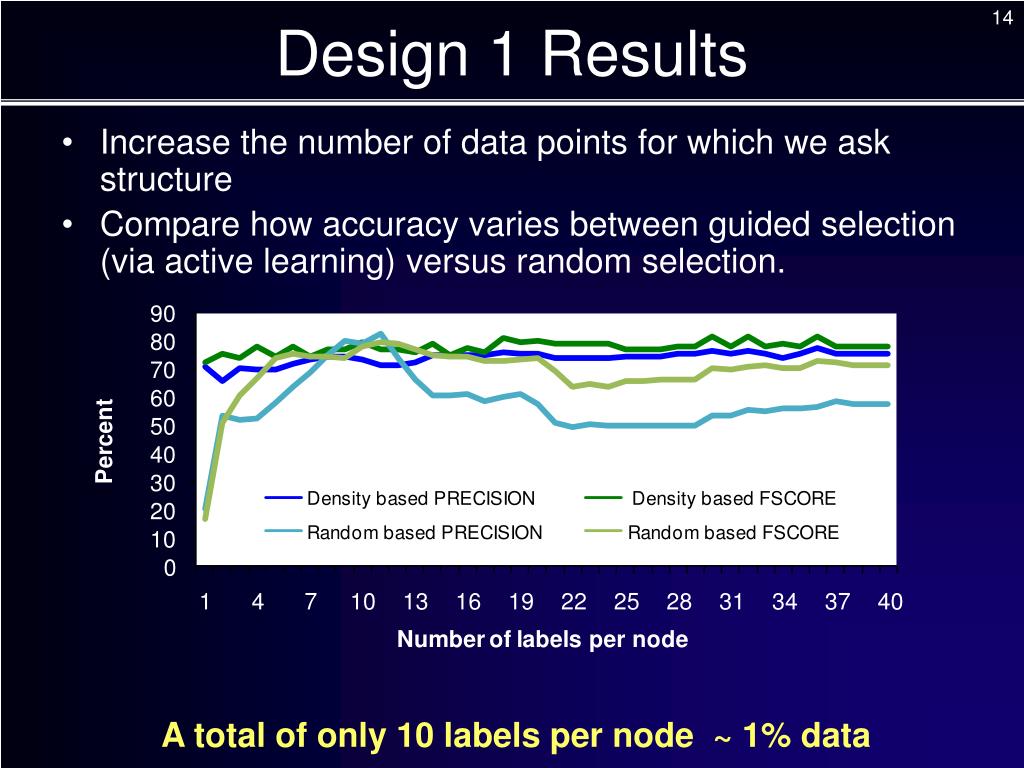 14

Design 1 Results

• Increase the number of data points for which we ask structure
• Compare how accuracy varies between guided selection (via active learning) versus random selection.

90
80
70
60
50
40
30
20
10
0

Percent

Density based PRECISION
Density based FSCORE
Random based PRECISION
Random based FSCORE

1 4 7 10 13 16 19 22 25 28 31 34 37 40

Number of labels per node

A total of only 10 labels per node ~ 1% data